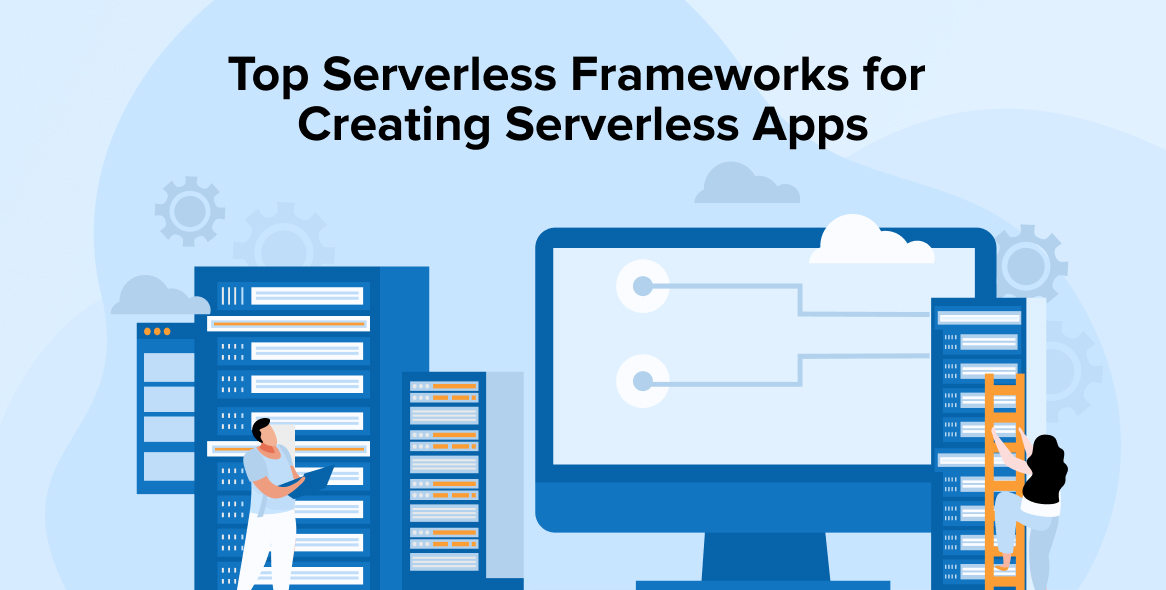 Top Serverless Frameworks for Creating Serverless Apps